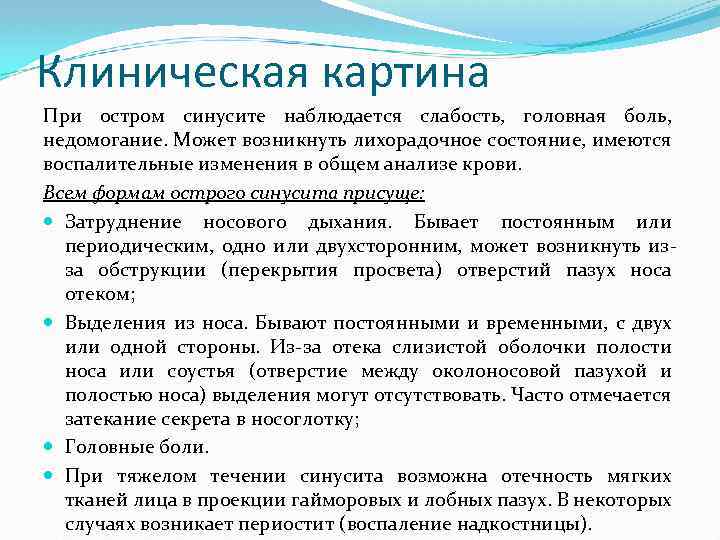 Клиническая картина

При остром синусите наблюдается слабость, головная боль, недомогание. Может возникнуть лихорадочное состояние, имеются воспалительные изменения в общем анализе крови.

Всем формам острого синусита присуще:

- Затруднение носового дыхания. Бывает постоянным или периодическим, одно или двухсторонним, может возникнуть из-за обструкции (перекрытия просвета) отверстий пазух носа отеком;
- Выделения из носа. Бывают постоянными и временными, с двух или одной стороны. Из-за отека слизистой оболочки полости носа или соустья (отверстие между околоносовой пазухой и полостью носа) выделения могут отсутствовать. Часто отмечается затекание секрета в носоглотку;
- Головные боли.
- При тяжелом течении синусита возможна отечность мягких тканей лица в проекции гайморовых и лобных пазух. В некоторых случаях возникает периостит (воспаление надкостницы).